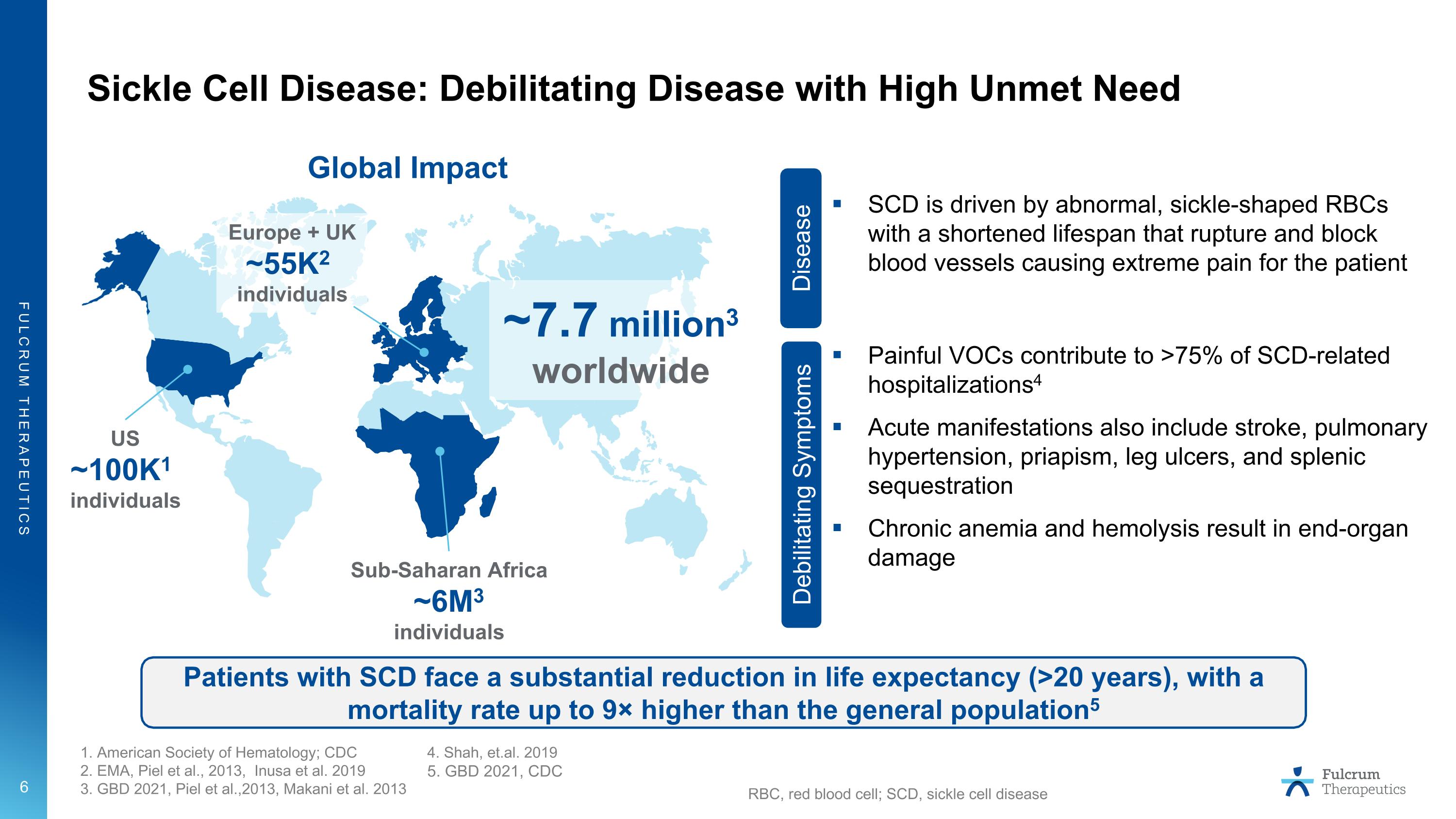 FULCRUM THERAPEUTICS

Sickle Cell Disease: Debilitating Disease with High Unmet Need

Global Impact

Europe + UK
~55K$^2$
individuals

~7.7 million$^3$
worldwide

US
~100K$^1$
individuals

Sub-Saharan Africa
~6M$^3$
individuals

Disease

▪ SCD is driven by abnormal, sickle-shaped RBCs with a shortened lifespan that rupture and block blood vessels causing extreme pain for the patient

Debilitating Symptoms

▪ Painful VOCs contribute to >75% of SCD-related hospitalizations$^4$

▪ Acute manifestations also include stroke, pulmonary hypertension, priapism, leg ulcers, and splenic sequestration

▪ Chronic anemia and hemolysis result in end-organ damage

Patients with SCD face a substantial reduction in life expectancy (>20 years), with a mortality rate up to 9× higher than the general population$^5$

1. American Society of Hematology; CDC
2. EMA, Piel et al., 2013, Inusa et al. 2019
3. GBD 2021, Piel et al.,2013, Makani et al. 2013

4. Shah, et.al. 2019
5. GBD 2021, CDC

RBC, red blood cell; SCD, sickle cell disease

6

Fulcrum Therapeutics